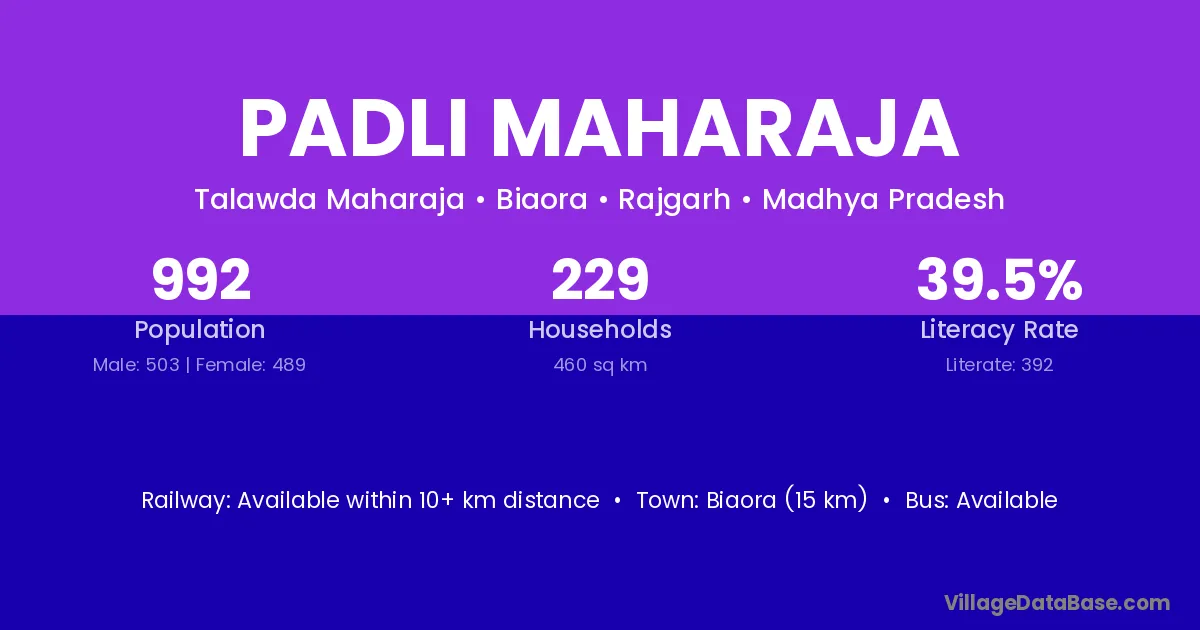 PADLI MAHARAJA

Talawda Maharaja • Biaora • Rajgarh • Madhya Pradesh

992
Population
Male: 503 | Female: 489

229
Households
460 sq km

39.5%
Literacy Rate
Literate: 392

Railway: Available within 10+ km distance • Town: Biaora (15 km) • Bus: Available

VillageDataBase.com